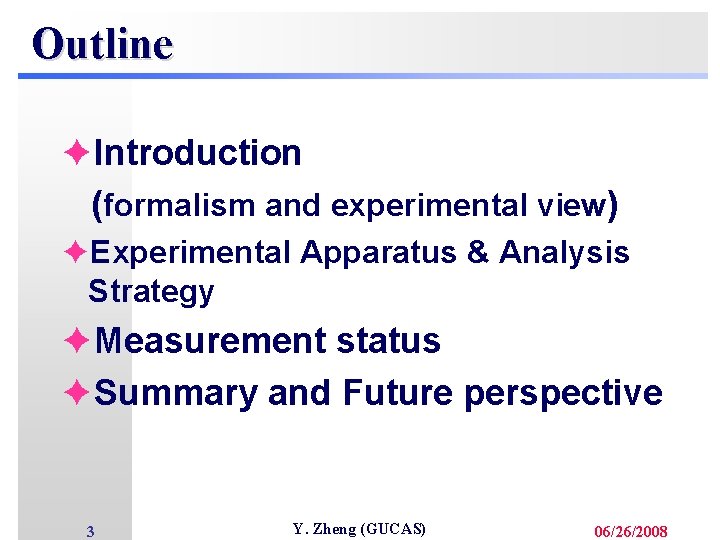 Outline

✦Introduction
(formalism and experimental view)

✦Experimental Apparatus & Analysis Strategy

✦Measurement status

✦Summary and Future perspective

3

Y. Zheng (GUCAS)

06/26/2008